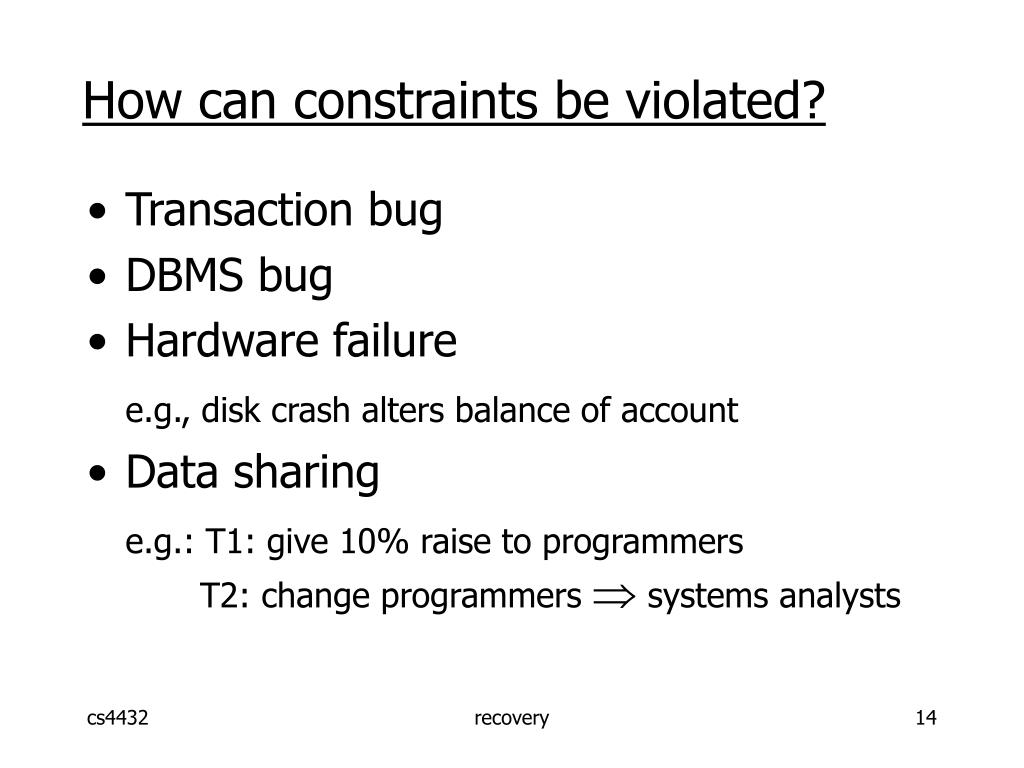 How can constraints be violated?

• Transaction bug
• DBMS bug
• Hardware failure

e.g., disk crash alters balance of account

• Data sharing

e.g.: T1: give 10% raise to programmers
T2: change programmers $\Rightarrow$ systems analysts

cs4432

recovery

14